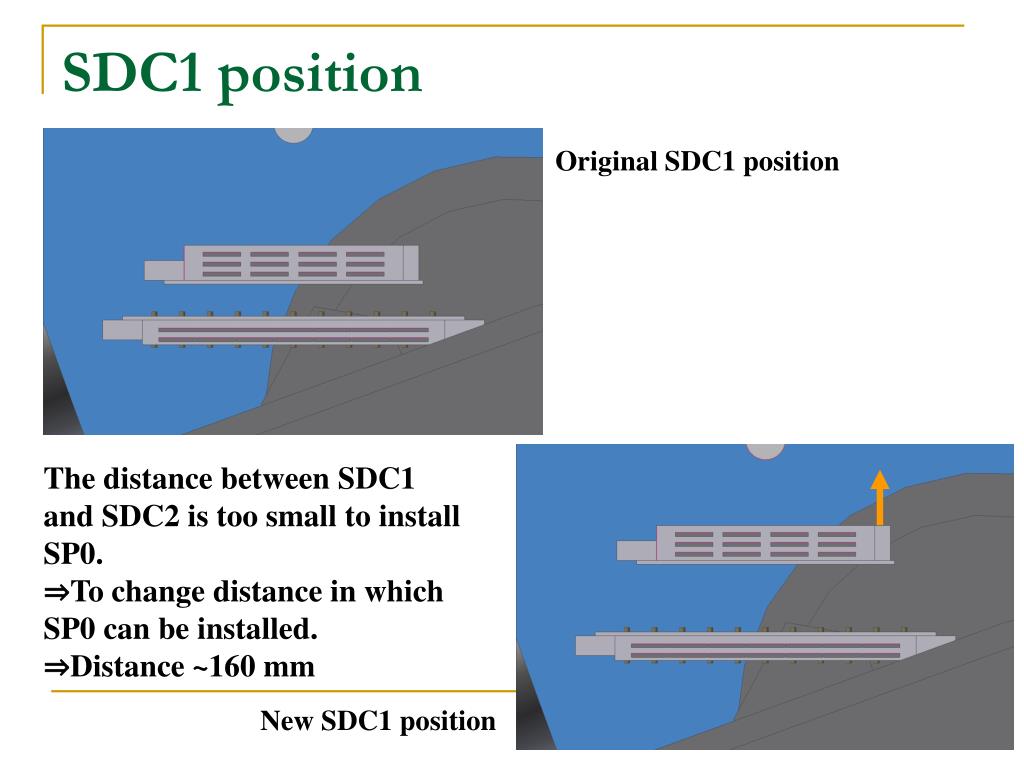 SDC1 position

Original SDC1 position

The distance between SDC1 and SDC2 is too small to install SP0.
⇒To change distance in which SP0 can be installed.
⇒Distance ~160 mm

New SDC1 position